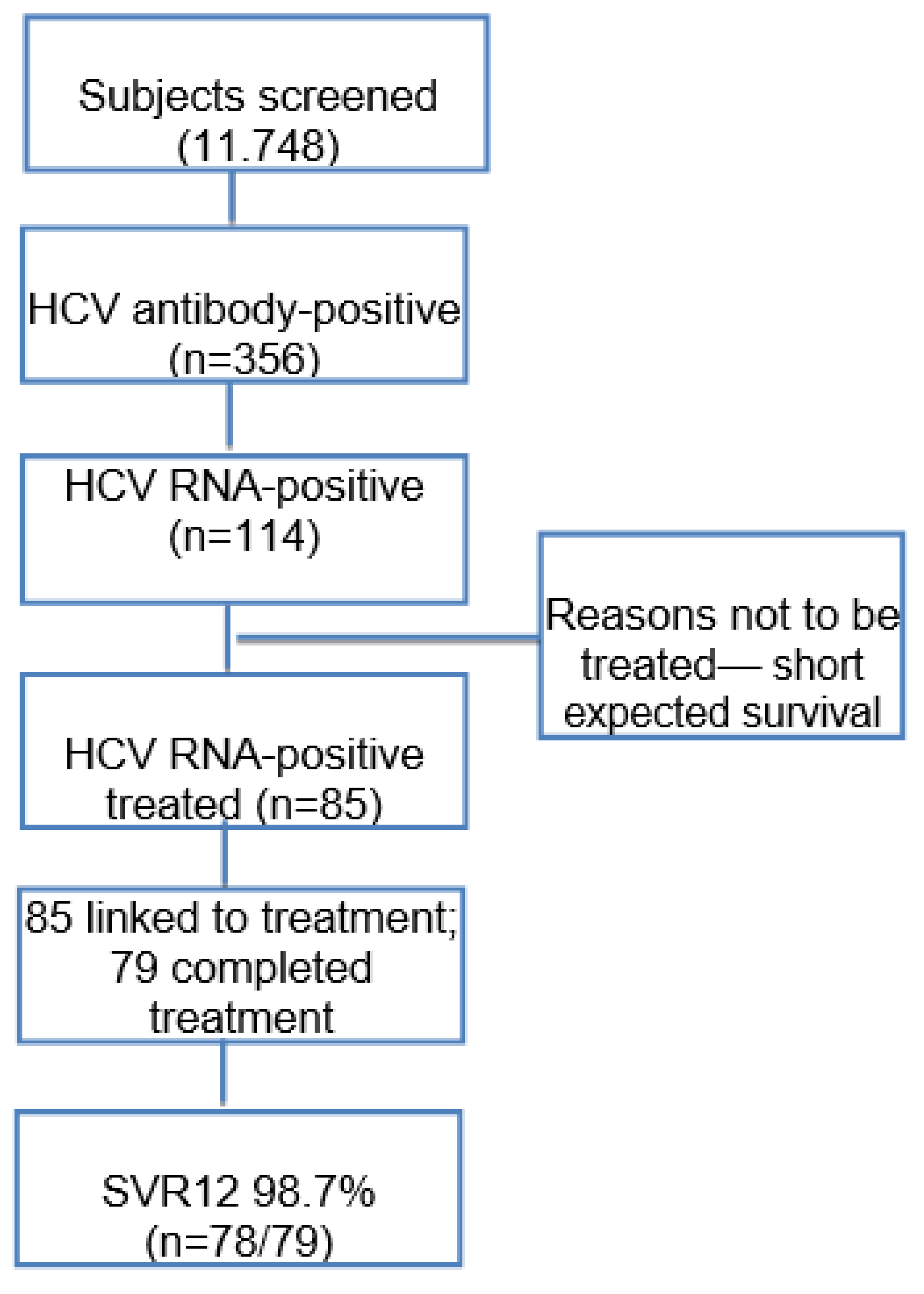 Subjects screened (11.748)

HCV antibody-positive (n=356)

HCV RNA-positive (n=114)

Reasons not to be treated— short expected survival

HCV RNA-positive treated (n=85)

85 linked to treatment; 79 completed treatment

SVR12 98.7% (n=78/79)